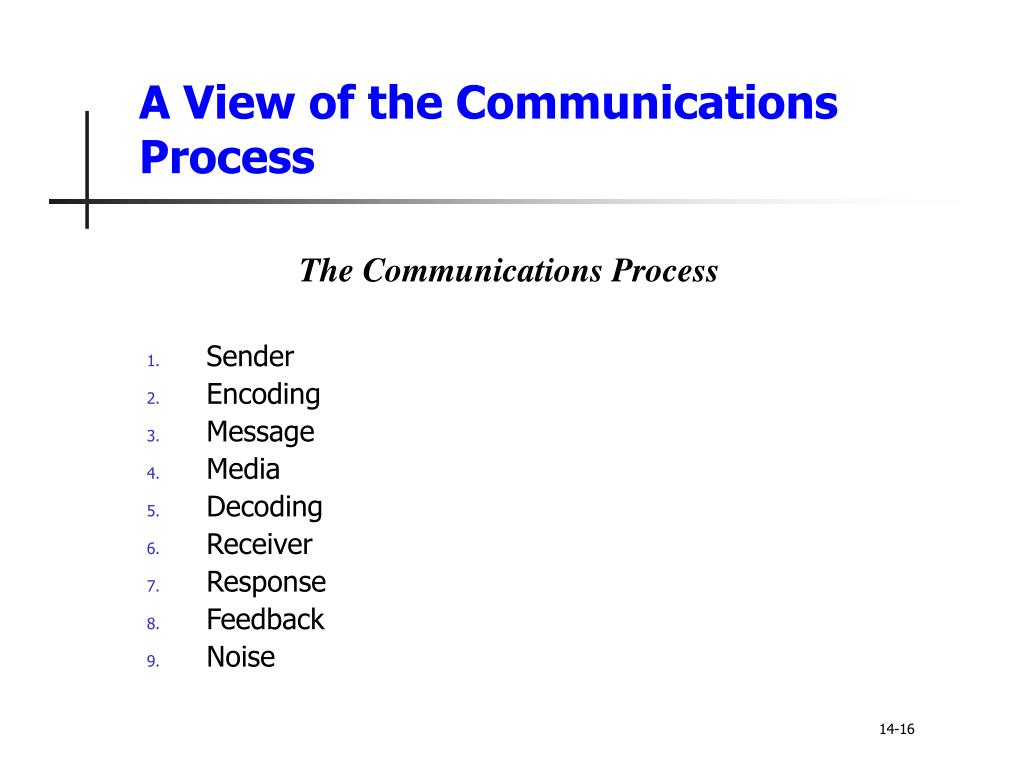 A View of the Communications Process

The Communications Process

1. Sender
2. Encoding
3. Message
4. Media
5. Decoding
6. Receiver
7. Response
8. Feedback
9. Noise

14-16